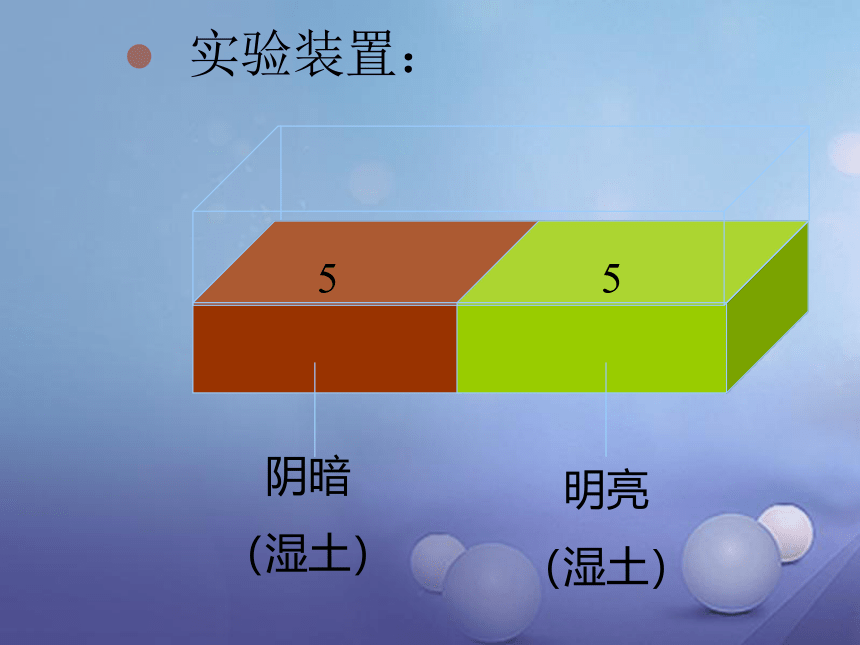 实验装置：

5

5

阴暗
（湿土）

明亮
（湿土）